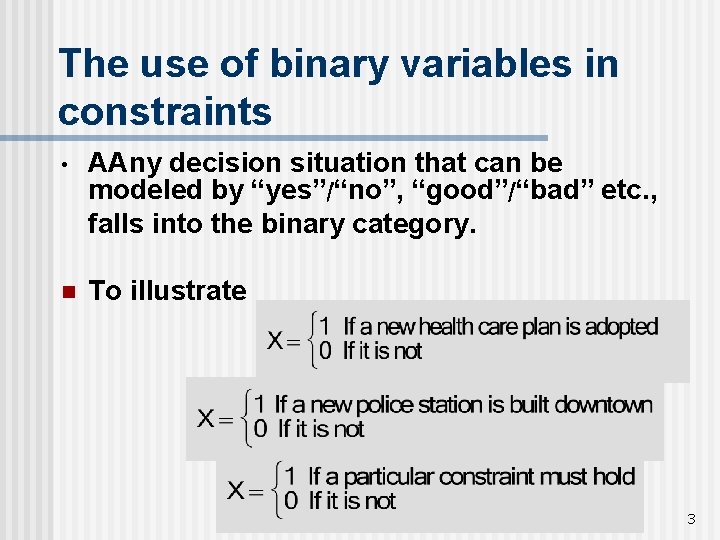 The use of binary variables in constraints

• AAny decision situation that can be modeled by “yes”/“no”, “good”/“bad” etc., falls into the binary category.

■ To illustrate

$X = \begin{cases} 1 & \text{If a new health care plan is adopted} \\ 0 & \text{If it is not} \end{cases}$

$X = \begin{cases} 1 & \text{If a new police station is built downtown} \\ 0 & \text{If it is not} \end{cases}$

$X = \begin{cases} 1 & \text{If a particular constraint must hold} \\ 0 & \text{If it is not} \end{cases}$

3